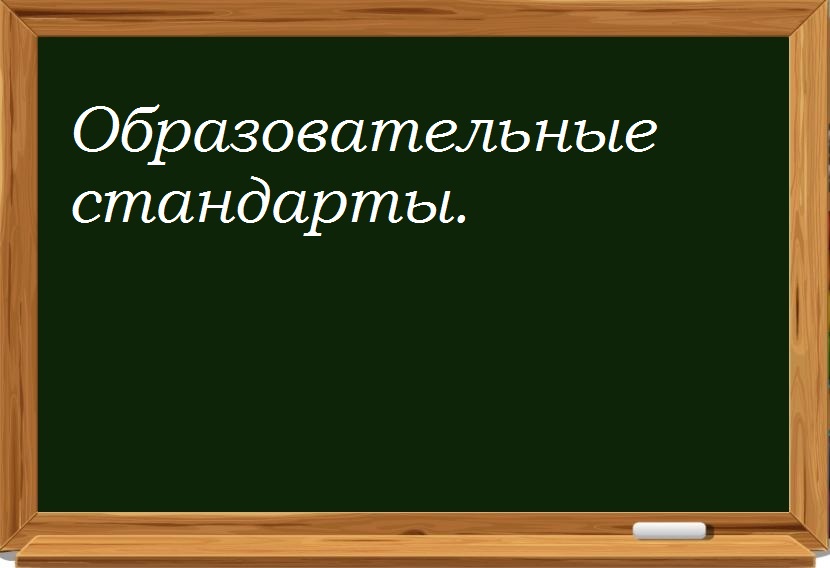 Образовательные стандарты.